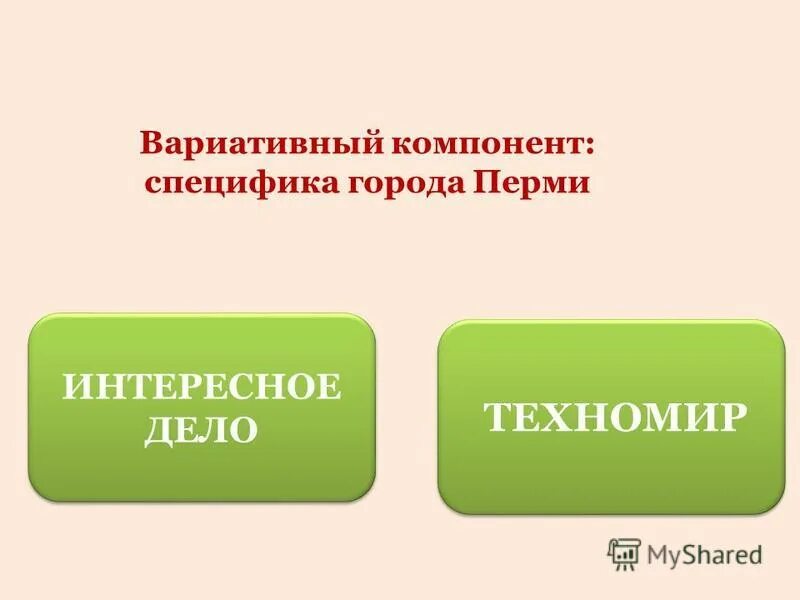 Вариативный компонент: специфика города Перми

ИНТЕРЕСНОЕ ДЕЛО

ТЕХНОМИР

MyShared